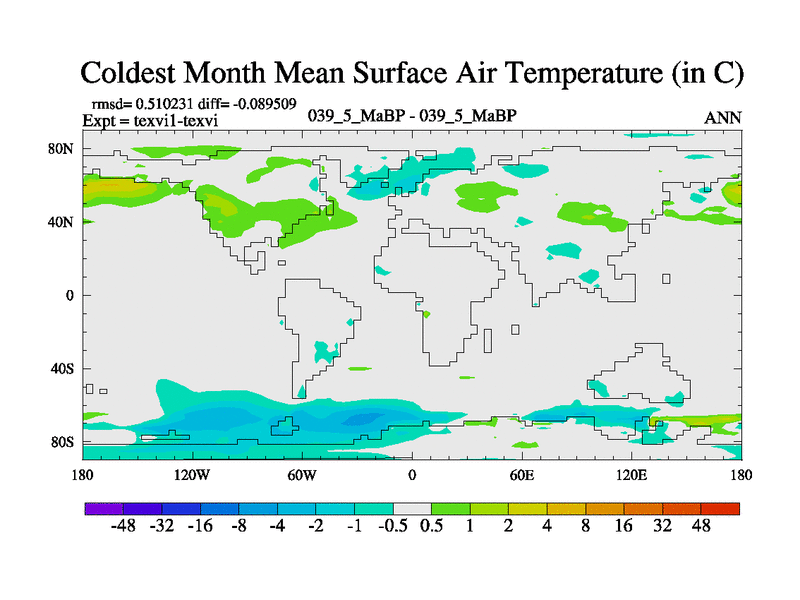 Coldest Month Mean Surface Air Temperature (in C)

rmsd= 0.510231 diff= -0.089509
Expt = texvi1-texvi

039_5_MaBP - 039_5_MaBP

ANN

80N
40N
0
40S
80S

180
120W
60W
0
60E
120E
180

-48 -32 -16 -8 -4 -2 -1 -0.5 0.5 1 2 4 8 16 32 48